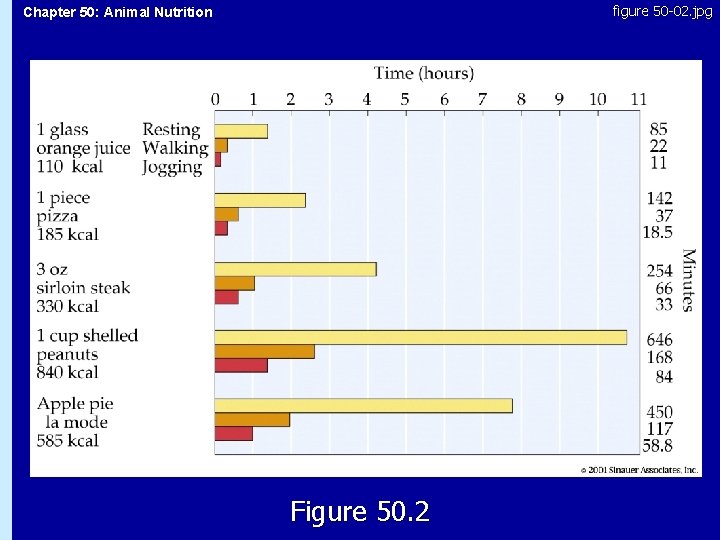 Chapter 50: Animal Nutrition

figure 50-02.jpg

Time (hours)

0 1 2 3 4 5 6 7 8 9 10 11

1 glass orange juice 110 kcal

Resting
Walking
Jogging

85
22
11

1 piece pizza 185 kcal

142
37
18.5

3 oz sirloin steak 330 kcal

254
66
33

1 cup shelled peanuts 840 kcal

646
168
84

Apple pie la mode 585 kcal

450
117
58.8

Minutes

© 2001 Sinauer Associates, Inc.

Figure 50.2